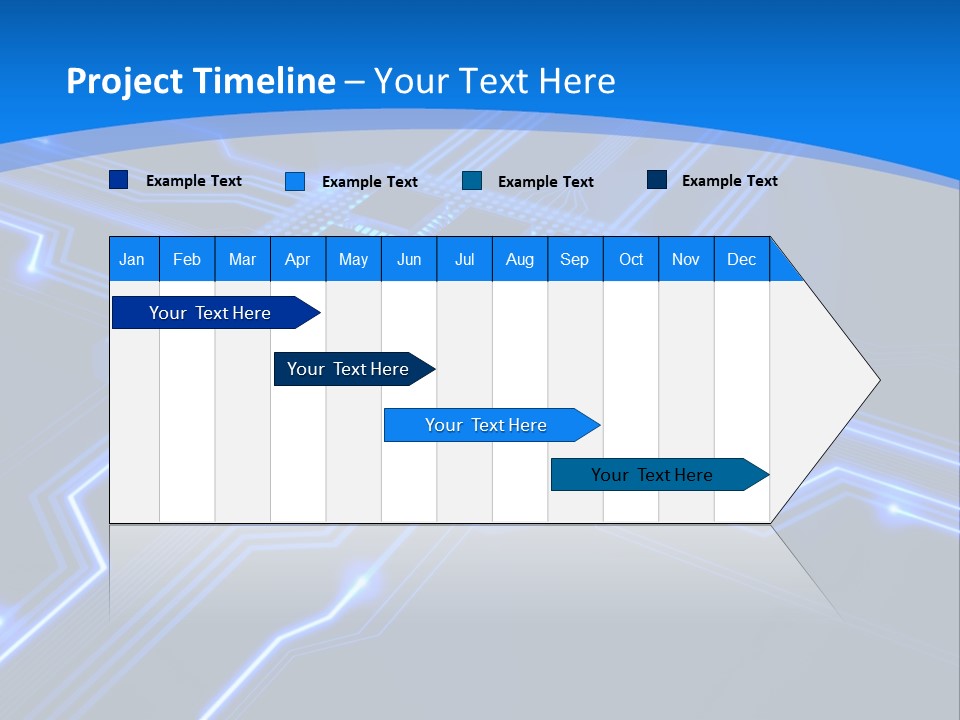 Project Timeline – Your Text Here

Example Text
Example Text
Example Text
Example Text

| Jan | Feb | Mar | Apr | May | Jun | Jul | Aug | Sep | Oct | Nov | Dec |
|---|---|---|---|---|---|---|---|---|---|---|---|

Your Text Here
Your Text Here
Your Text Here
Your Text Here